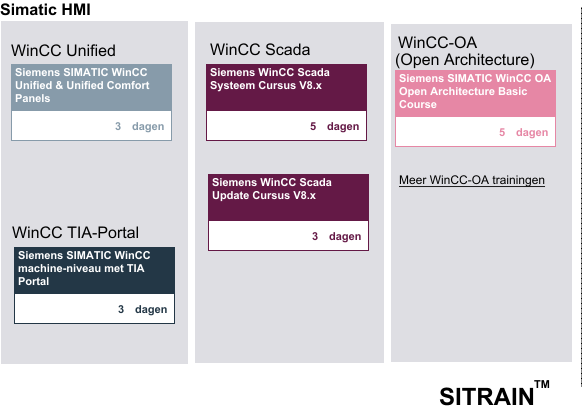 Simatic HMI

WinCC Unified

Siemens SIMATIC WinCC Unified & Unified Comfort Panels

3 dagen

WinCC TIA-Portal

Siemens SIMATIC WinCC machine-niveau met TIA Portal

3 dagen

WinCC Scada

Siemens WinCC Scada Systeem Cursus V8.x

5 dagen

Siemens WinCC Scada Update Cursus V8.x

3 dagen

WinCC-OA (Open Architecture)

Siemens SIMATIC WinCC OA Open Architecture Basic Course

5 dagen

Meer WinCC-OA trainingen

SITRAIN™